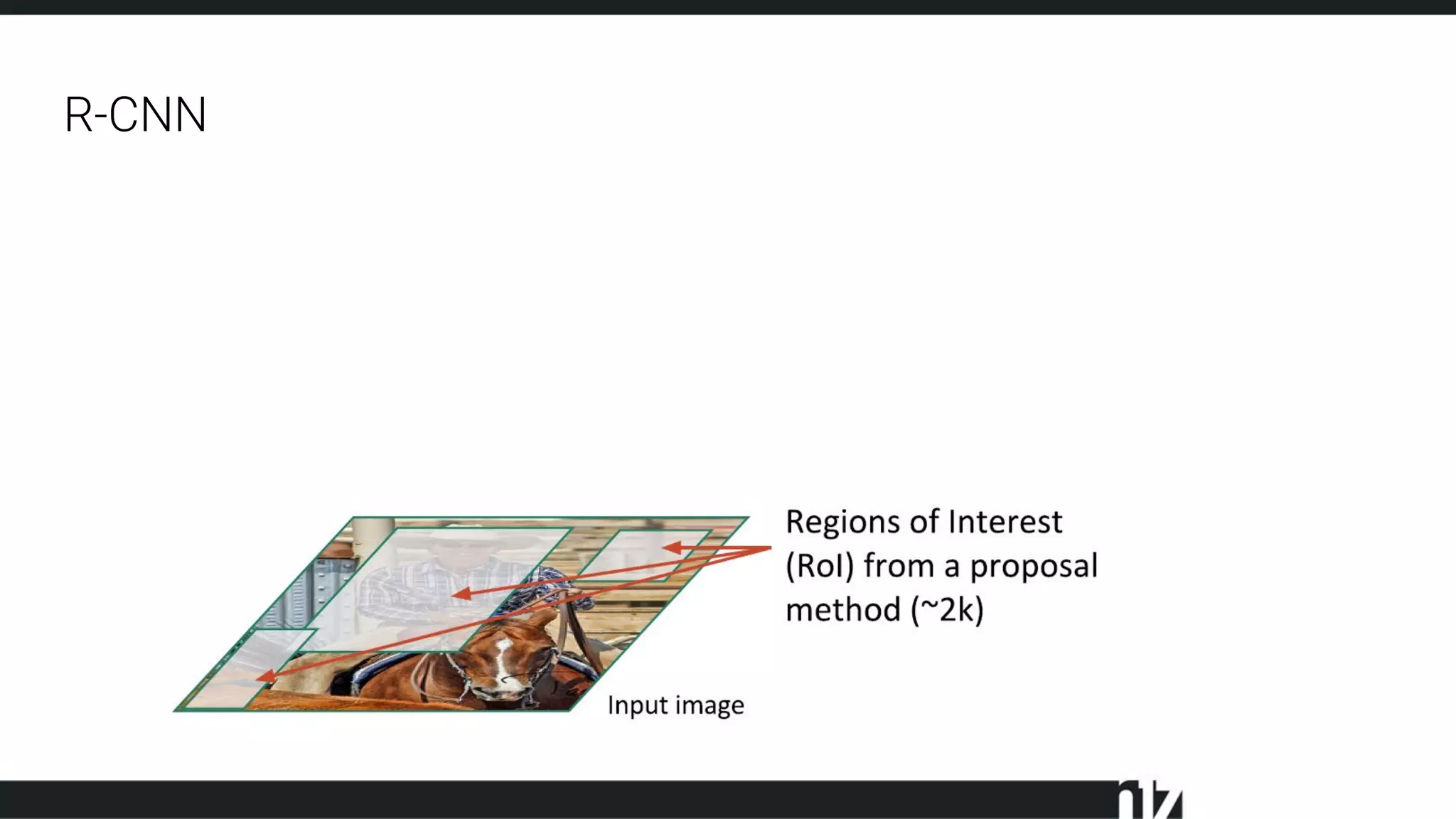 R-CNN

Regions of Interest (RoI) from a proposal method (~2k)

Input image